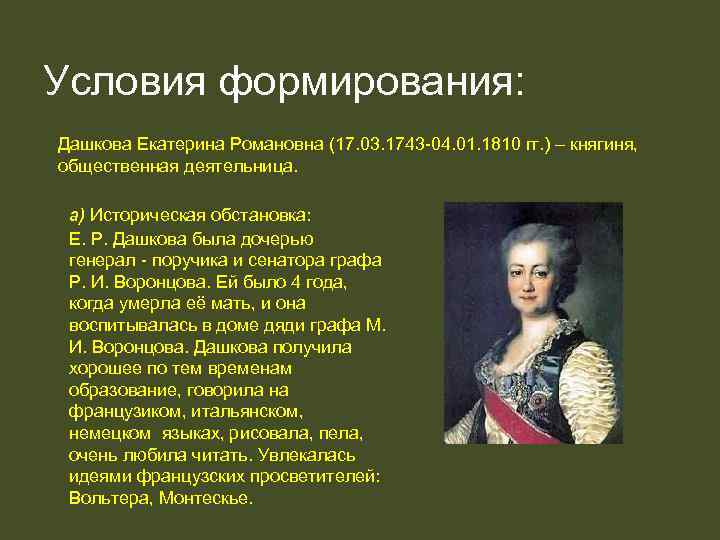 Условия формирования:

Дашкова Екатерина Романовна (17.03.1743-04.01.1810 гг.) – княгиня, общественная деятельница.

а) Историческая обстановка:
Е. Р. Дашкова была дочерью генерал - поручика и сенатора графа Р. И. Воронцова. Ей было 4 года, когда умерла её мать, и она воспитывалась в доме дяди графа М. И. Воронцова. Дашкова получила хорошее по тем временам образование, говорила на французиком, итальянском, немецком языках, рисовала, пела, очень любила читать. Увлекалась идеями французских просветителей: Вольтера, Монтескье.